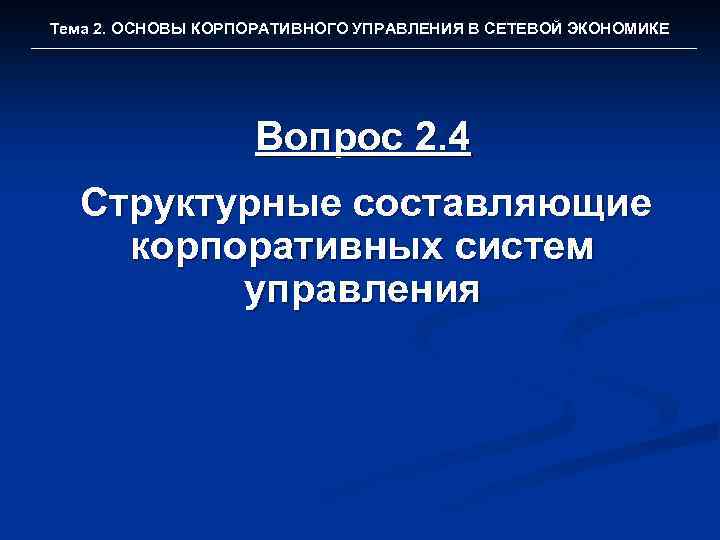 Тема 2. ОСНОВЫ КОРПОРАТИВНОГО УПРАВЛЕНИЯ В СЕТЕВОЙ ЭКОНОМИКЕ

Вопрос 2.4

Структурные составляющие корпоративных систем управления